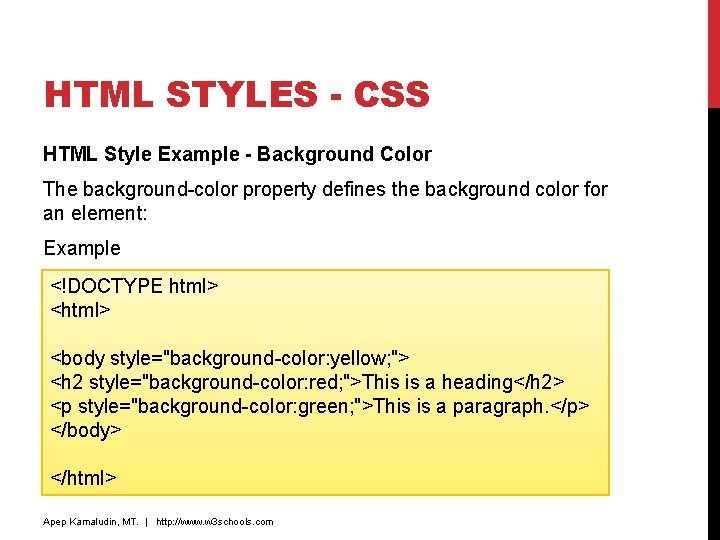 HTML STYLES - CSS

HTML Style Example - Background Color

The background-color property defines the background color for an element:

Example

<!DOCTYPE html>
<html>

<body style="background-color:yellow;">
<h2 style="background-color:red;">This is a heading</h2>
<p style="background-color:green;">This is a paragraph.</p>
</body>

</html>

Apep Kamaludin, MT. | http://www.w3schools.com